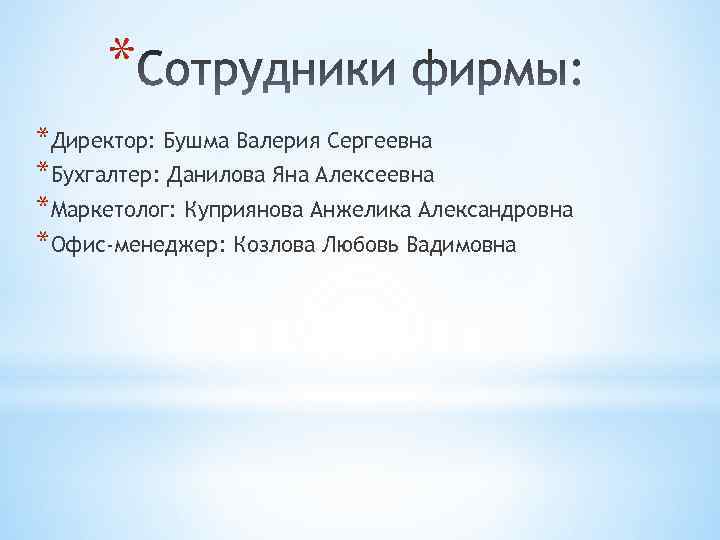 *Сотрудники фирмы:

*Директор: Бушма Валерия Сергеевна
*Бухгалтер: Данилова Яна Алексеевна
*Маркетолог: Куприянова Анжелика Александровна
*Офис-менеджер: Козлова Любовь Вадимовна